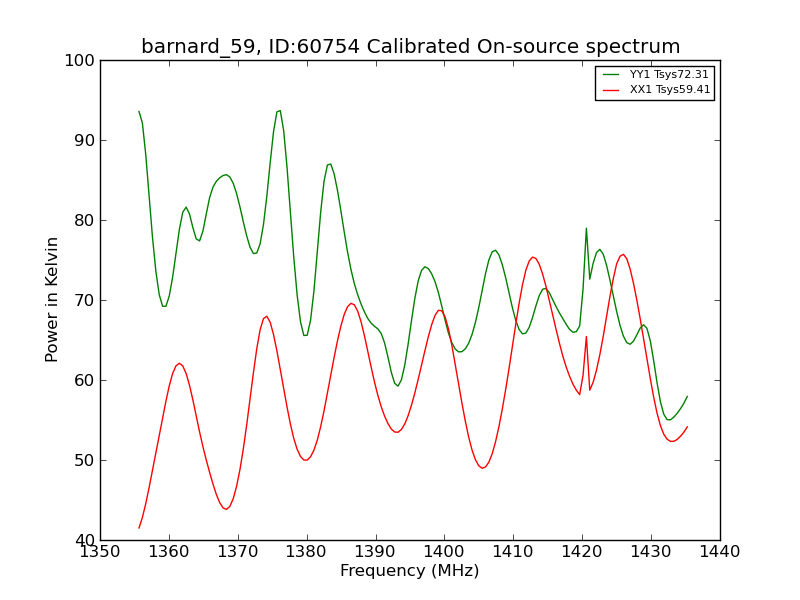 barnard_59, ID:60754 Calibrated On-source spectrum

YY1 Tsys72.31
XX1 Tsys59.41

Power in Kelvin

100
90
80
70
60
50
40

1350 1360 1370 1380 1390 1400 1410 1420 1430 1440

Frequency (MHz)